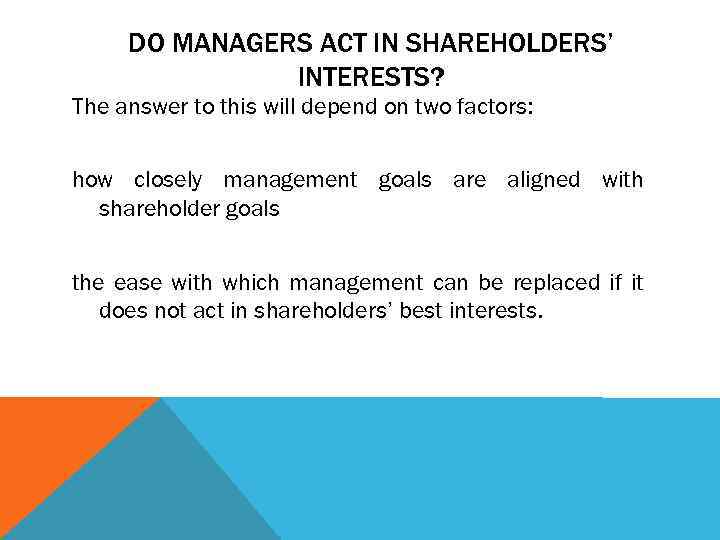 DO MANAGERS ACT IN SHAREHOLDERS' INTERESTS?

The answer to this will depend on two factors:

how closely management goals are aligned with shareholder goals

the ease with which management can be replaced if it does not act in shareholders' best interests.